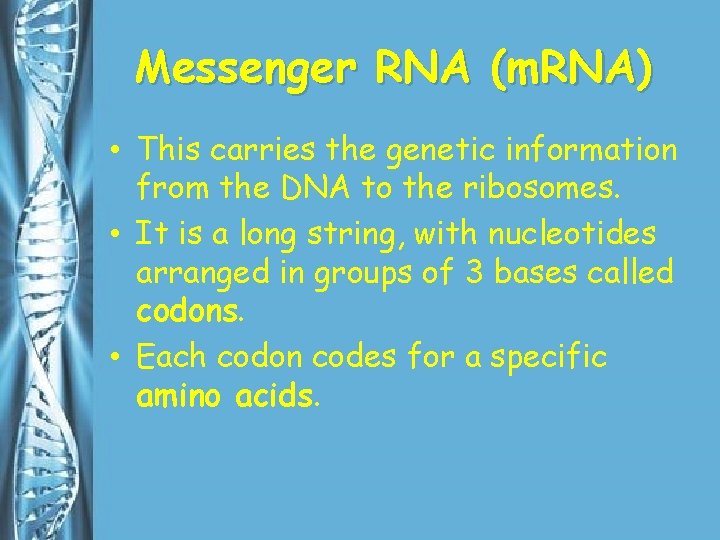 Messenger RNA (mRNA)

• This carries the genetic information from the DNA to the ribosomes.
• It is a long string, with nucleotides arranged in groups of 3 bases called codons.
• Each codon codes for a specific amino acids.